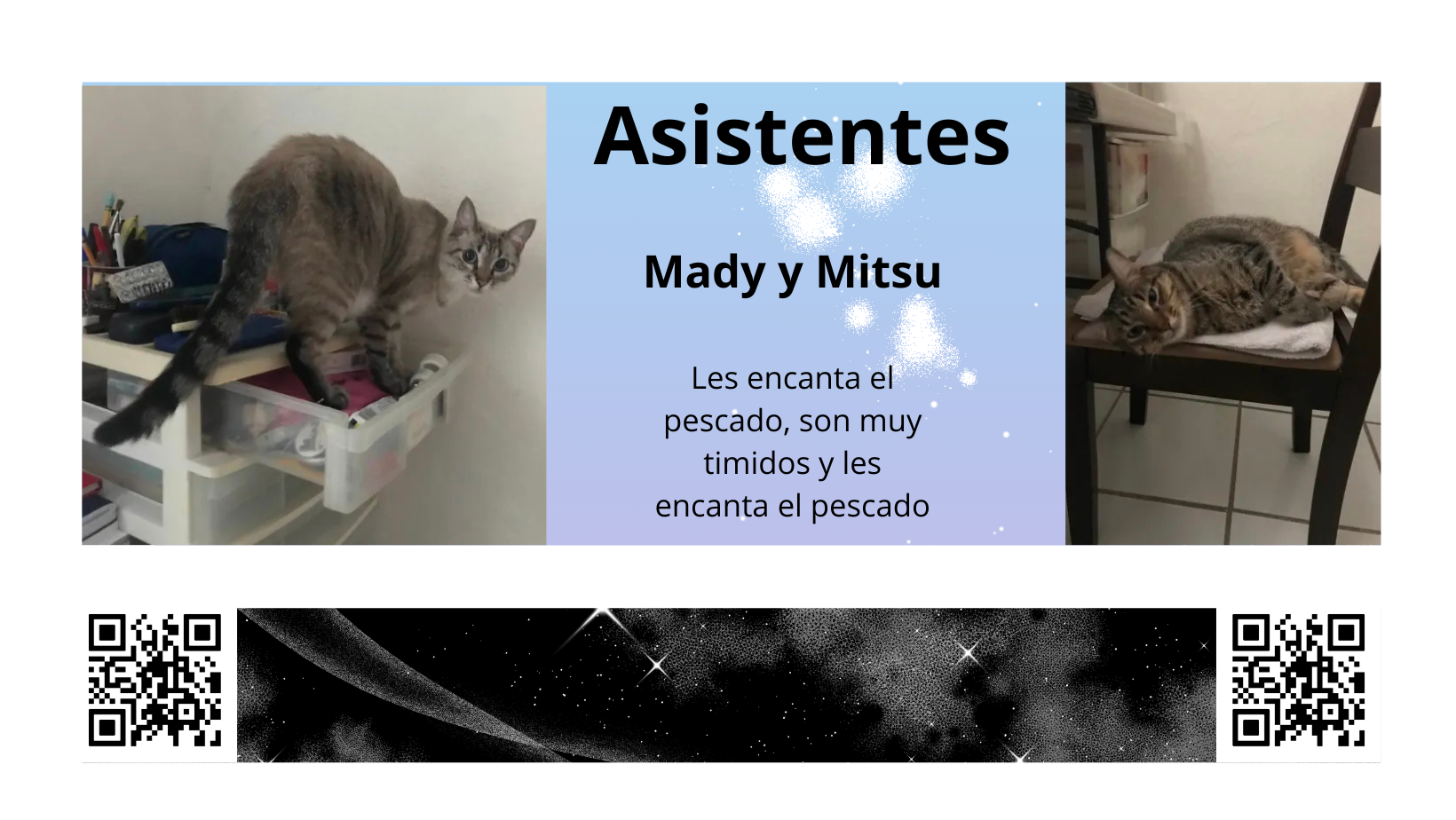 Asistentes

Mady y Mitsu

Les encanta el pescado, son muy timidos y les encanta el pescado